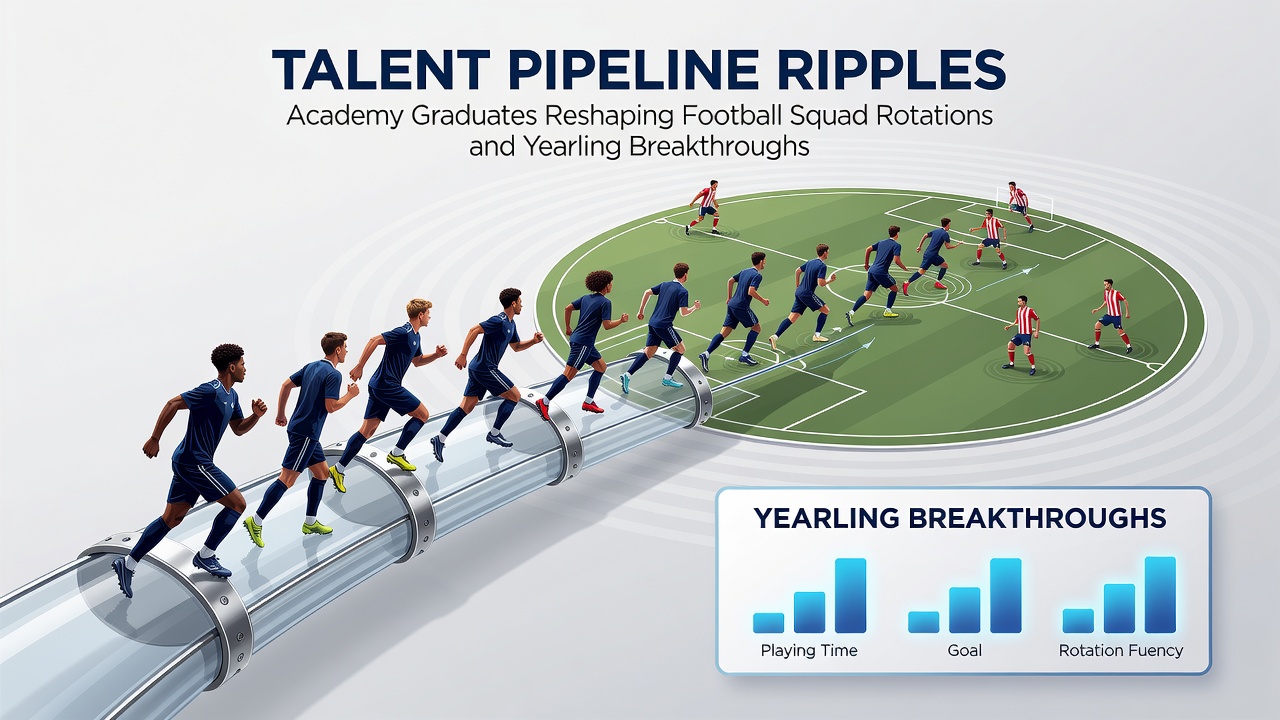 TALENT PIPELINE RIPPLES
Academy Graduates Reshaping Football Squad Rotations and Yearling Breakthroughs

YEARLING BREAKTHROUGHS

Playing Time

Goal

Rotation Fuency